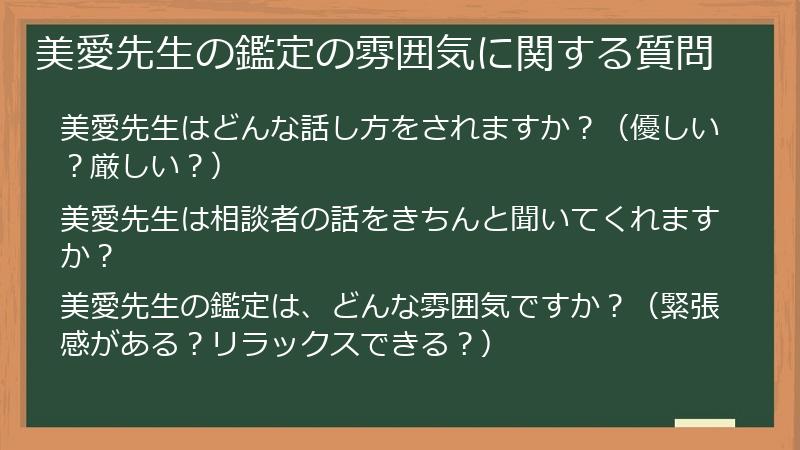 美愛先生の鑑定の雰囲気に関する質問

美愛先生はどんな話し方をされますか？（優しい？厳しい？）

美愛先生は相談者の話をきちんと聞いてくれますか？

美愛先生の鑑定は、どんな雰囲気ですか？（緊張感がある？リラックスできる？）